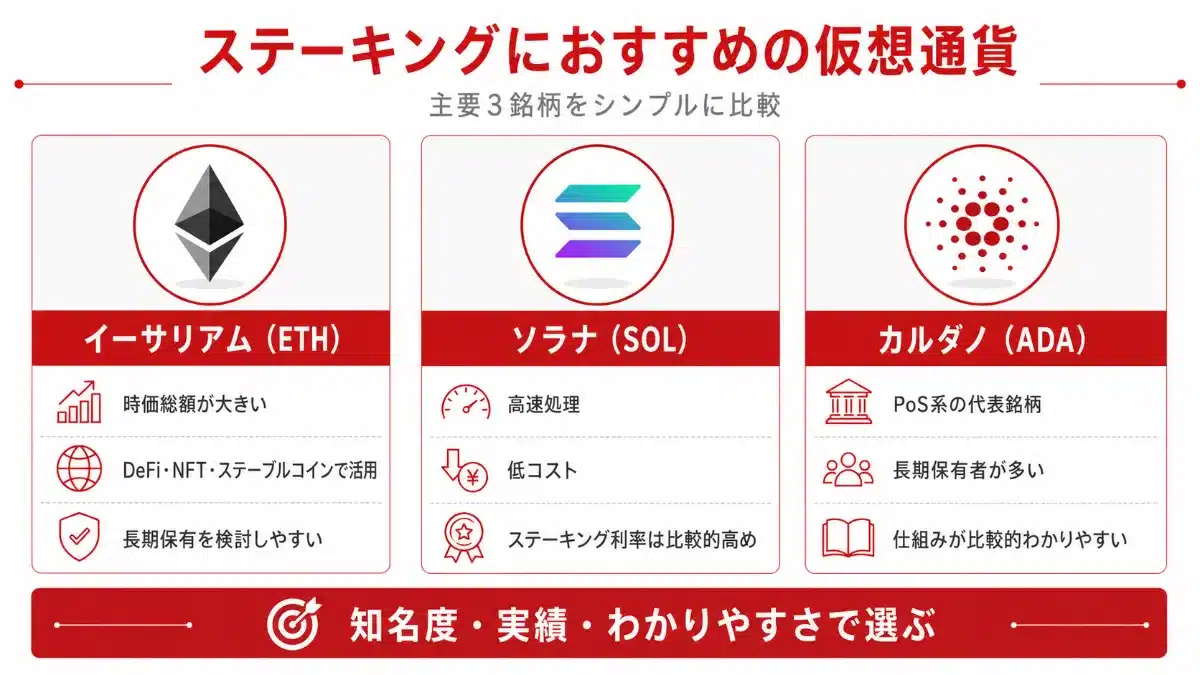 ステーキングにおすすめの仮想通貨

主要３銘柄をシンプルに比較

イーサリアム（ETH）

時価総額が大きい

DeFi・NFT・ステーブルコインで活用

長期保有を検討しやすい

ソラナ（SOL）

高速処理

低コスト

ステーキング利率は比較的高め

カルダノ（ADA）

PoS系の代表銘柄

長期保有者が多い

仕組みが比較的わかりやすい

知名度・実績・わかりやすさで選ぶ